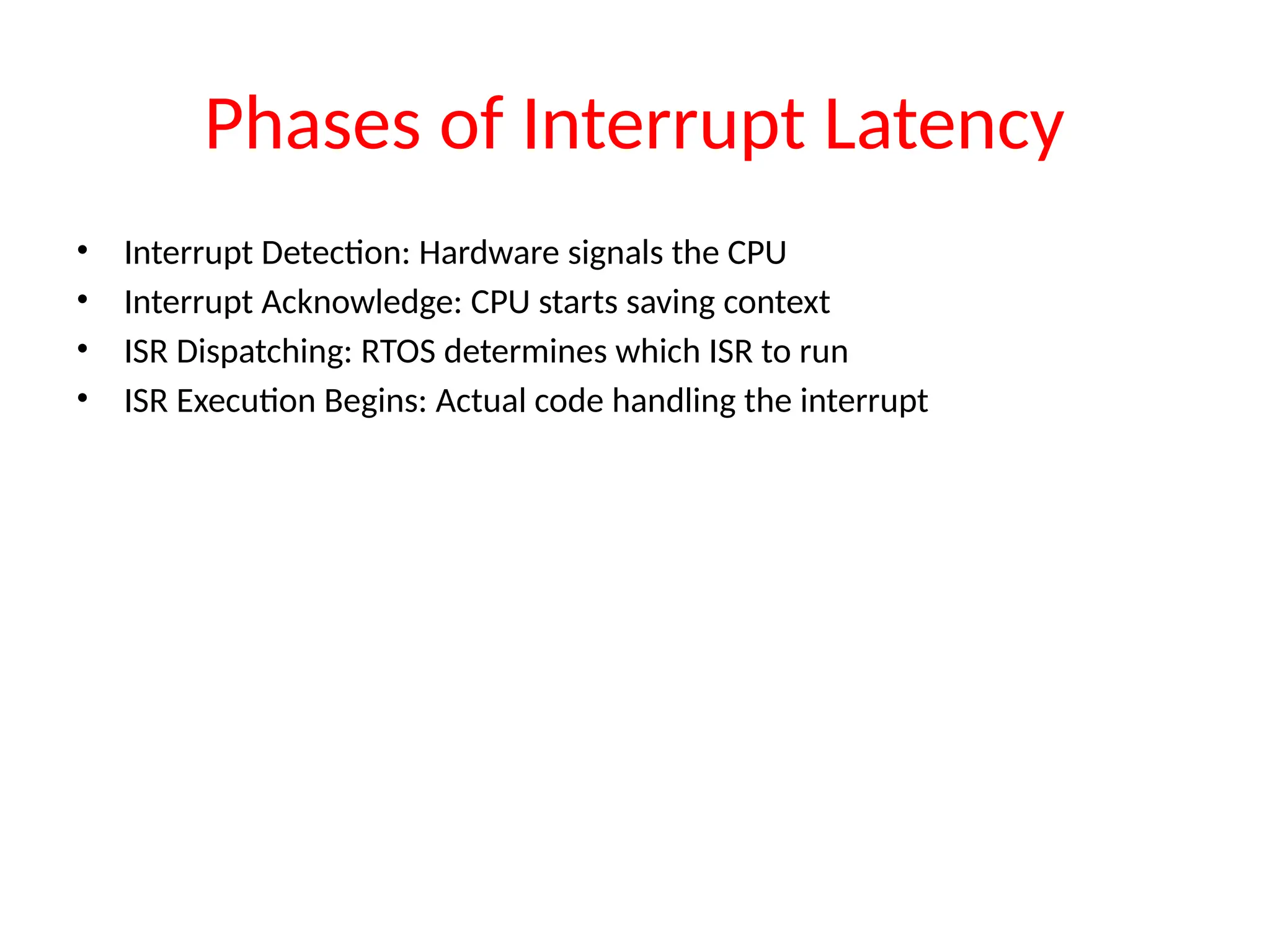 Phases of Interrupt Latency

• Interrupt Detection: Hardware signals the CPU
• Interrupt Acknowledge: CPU starts saving context
• ISR Dispatching: RTOS determines which ISR to run
• ISR Execution Begins: Actual code handling the interrupt